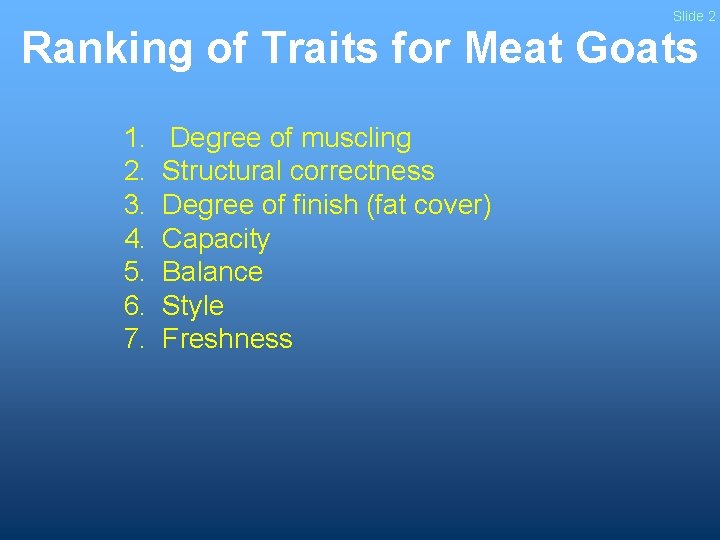 Slide 2

Ranking of Traits for Meat Goats

1. Degree of muscling
2. Structural correctness
3. Degree of finish (fat cover)
4. Capacity
5. Balance
6. Style
7. Freshness